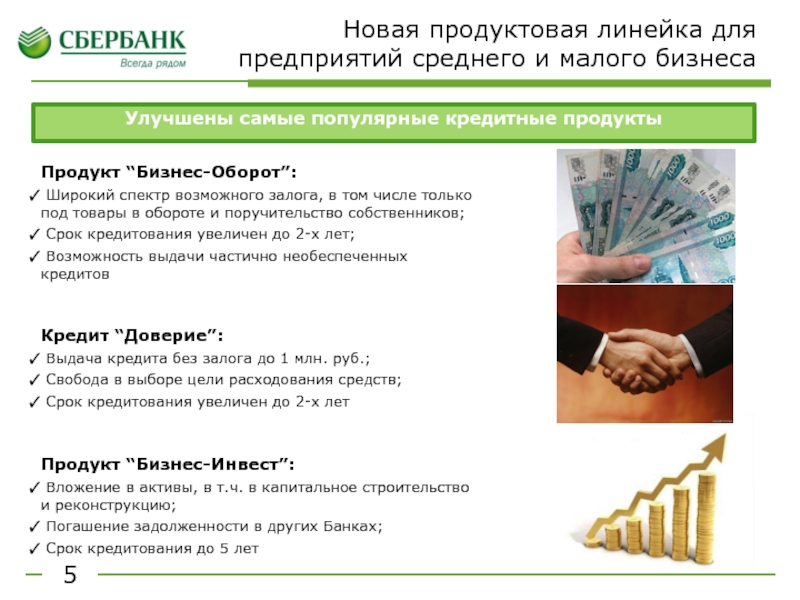 СБЕРБАНК
Всегда рядом

Новая продуктовая линейка для предприятий среднего и малого бизнеса

Улучшены самые популярные кредитные продукты

Продукт “Бизнес-Оборот”:
✓ Широкий спектр возможного залога, в том числе только под товары в обороте и поручительство собственников;
✓ Срок кредитования увеличен до 2-х лет;
✓ Возможность выдачи частично необеспеченных кредитов

Кредит “Доверие”:
✓ Выдача кредита без залога до 1 млн. руб.;
✓ Свобода в выборе цели расходования средств;
✓ Срок кредитования увеличен до 2-х лет

Продукт “Бизнес-Инвест”:
✓ Вложение в активы, в т.ч. в капитальное строительство и реконструкцию;
✓ Погашение задолженности в других Банках;
✓ Срок кредитования до 5 лет

5